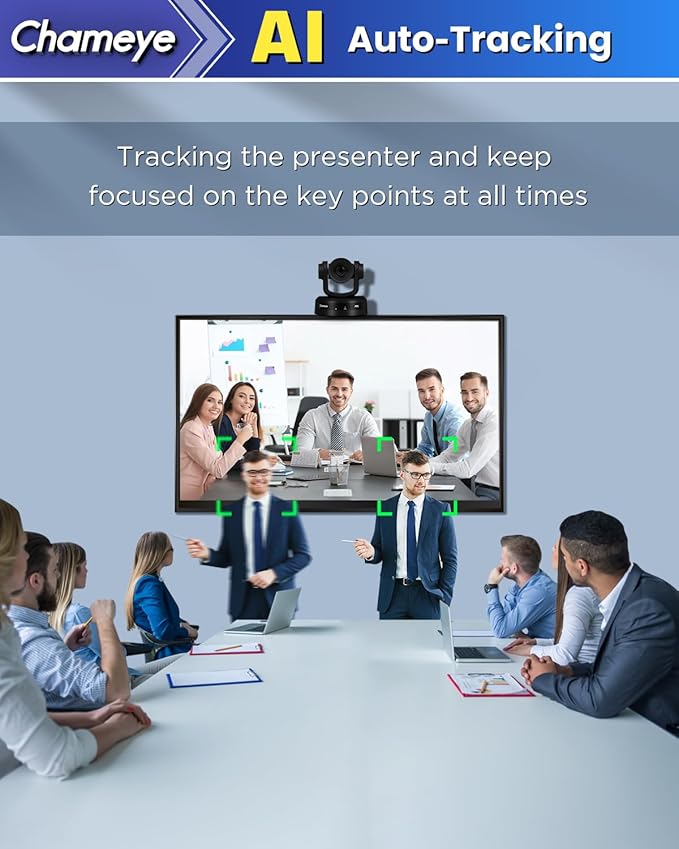 Chameye AI Auto-Tracking

Tracking the presenter and keep focused on the key points at all times